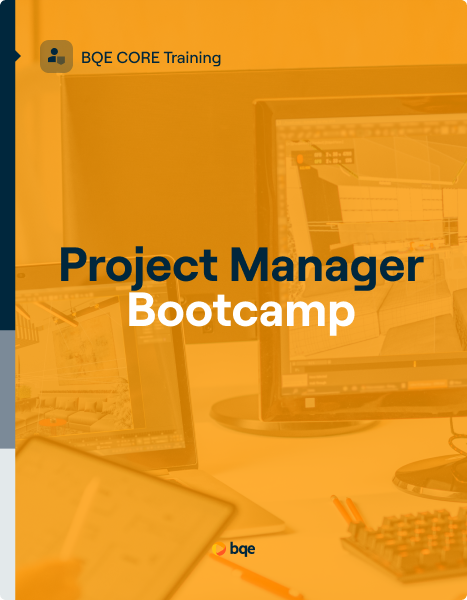 BQE CORE Training

Project Manager
Bootcamp

bqe